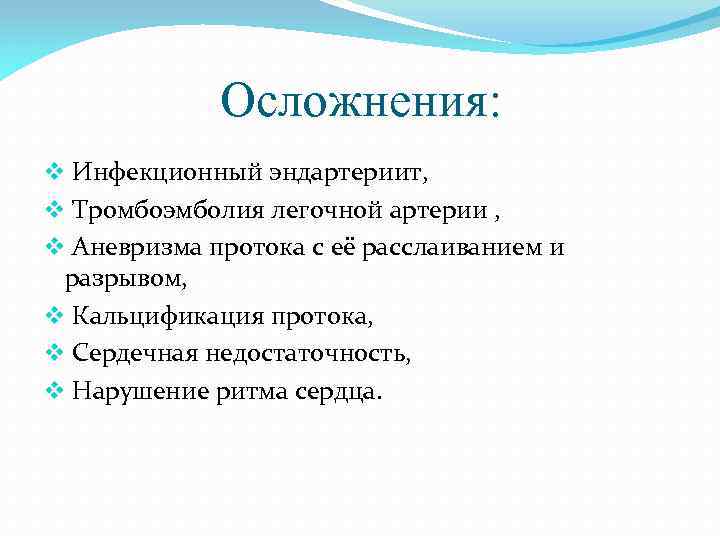 Осложнения:

❖ Инфекционный эндартериит,
❖ Тромбоэмболия легочной артерии ,
❖ Аневризма протока с её расслаиванием и разрывом,
❖ Кальцификация протока,
❖ Сердечная недостаточность,
❖ Нарушение ритма сердца.